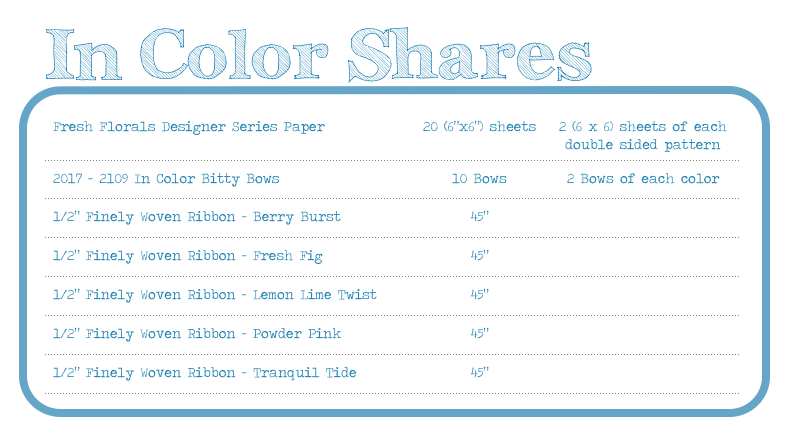 In Color Shares

| | | |
|---|---|---|
| Fresh Florals Designer Series Paper | 20 (6"x6") sheets | 2 (6 x 6) sheets of each double sided pattern |
| 2017 - 2109 In Color Bitty Bows | 10 Bows | 2 Bows of each color |
| 1/2" Finely Woven Ribbon - Berry Burst | 45" | |
| 1/2" Finely Woven Ribbon - Fresh Fig | 45" | |
| 1/2" Finely Woven Ribbon - Lemon Lime Twist | 45" | |
| 1/2" Finely Woven Ribbon - Powder Pink | 45" | |
| 1/2" Finely Woven Ribbon - Tranquil Tide | 45" | |